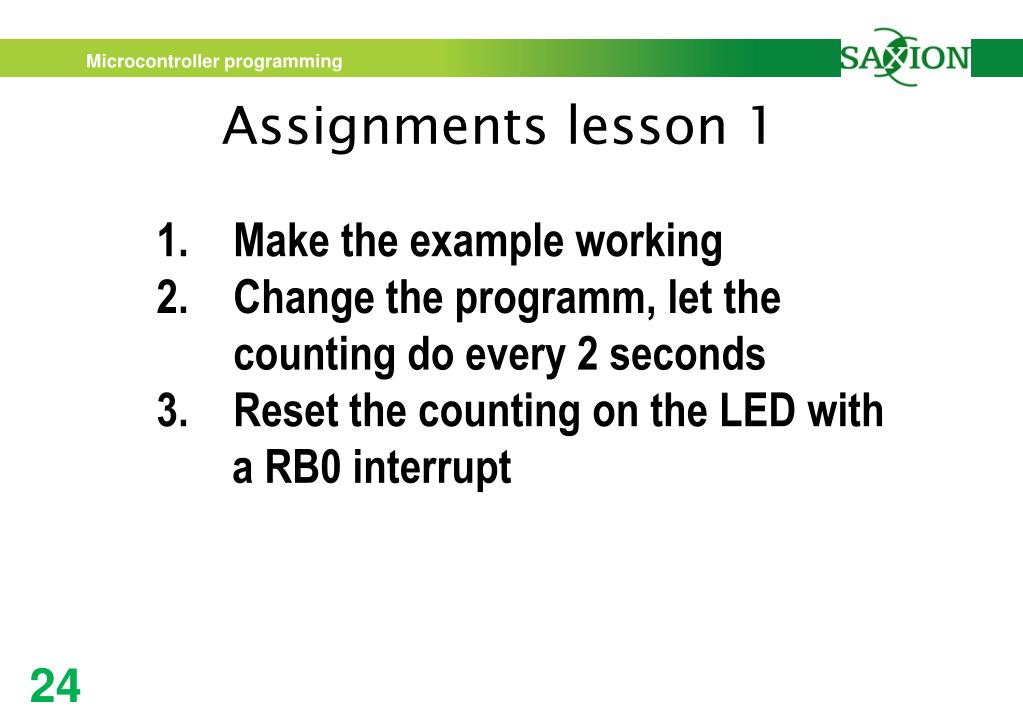 Microcontroller programming

SAXION

Assignments lesson 1

1. Make the example working
2. Change the programm, let the counting do every 2 seconds
3. Reset the counting on the LED with a RB0 interrupt

24